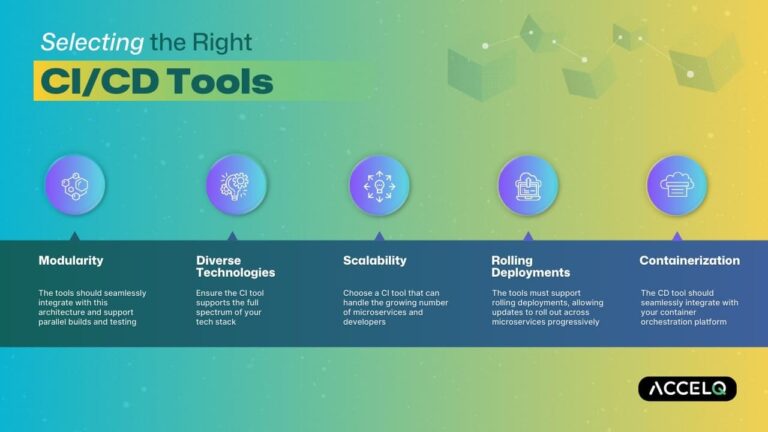 Selecting the Right
CI/CD Tools

Modularity

The tools should seamlessly integrate with this architecture and support parallel builds and testing

Diverse Technologies

Ensure the CI tool supports the full spectrum of your tech stack

Scalability

Choose a CI tool that can handle the growing number of microservices and developers

Rolling Deployments

The tools must support rolling deployments, allowing updates to roll out across microservices progressively

Containerization

The CD tool should seamlessly integrate with your container orchestration platform

ACCELQ